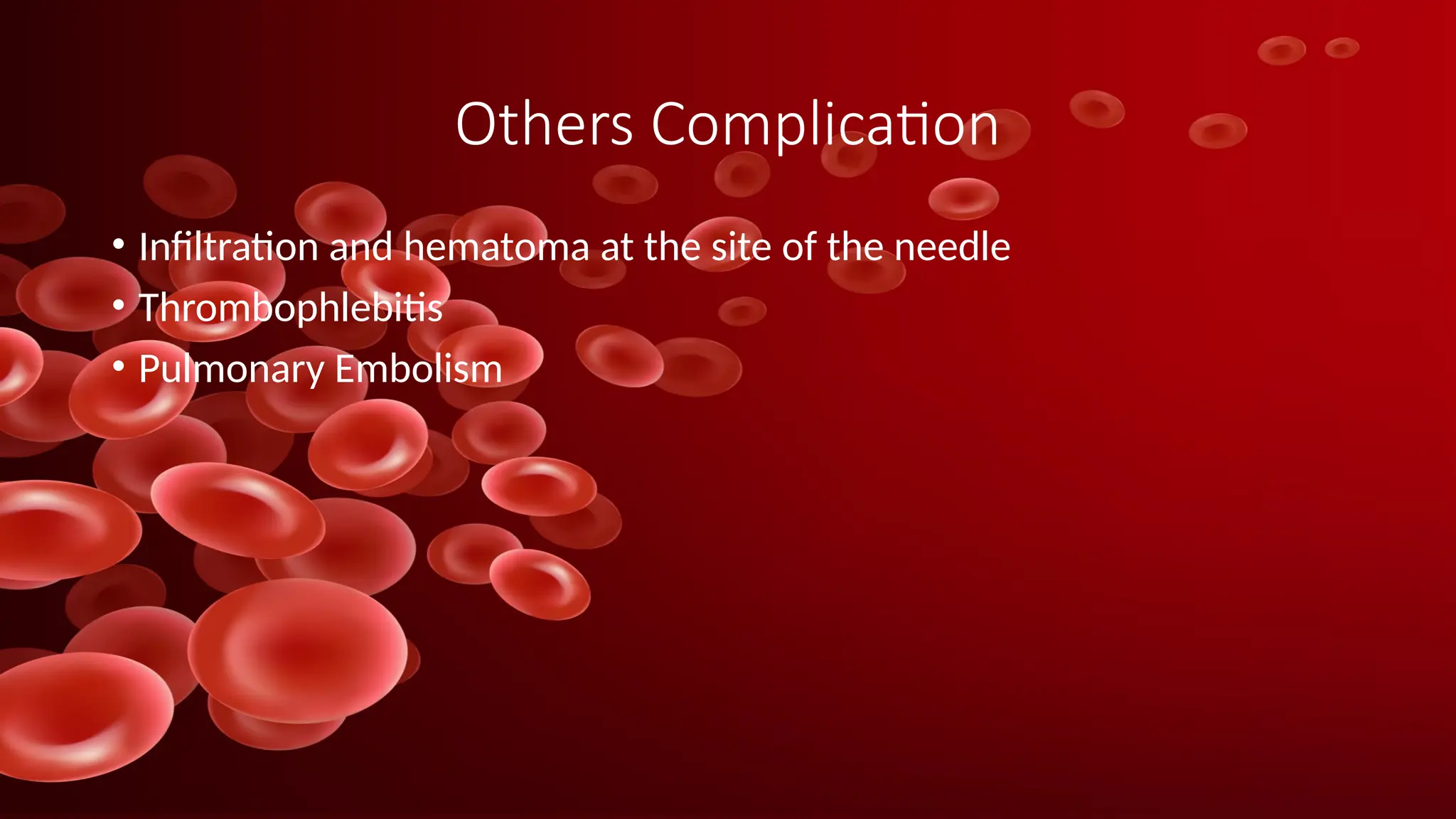 Others Complication

• Infiltration and hematoma at the site of the needle
• Thrombophlebitis
• Pulmonary Embolism